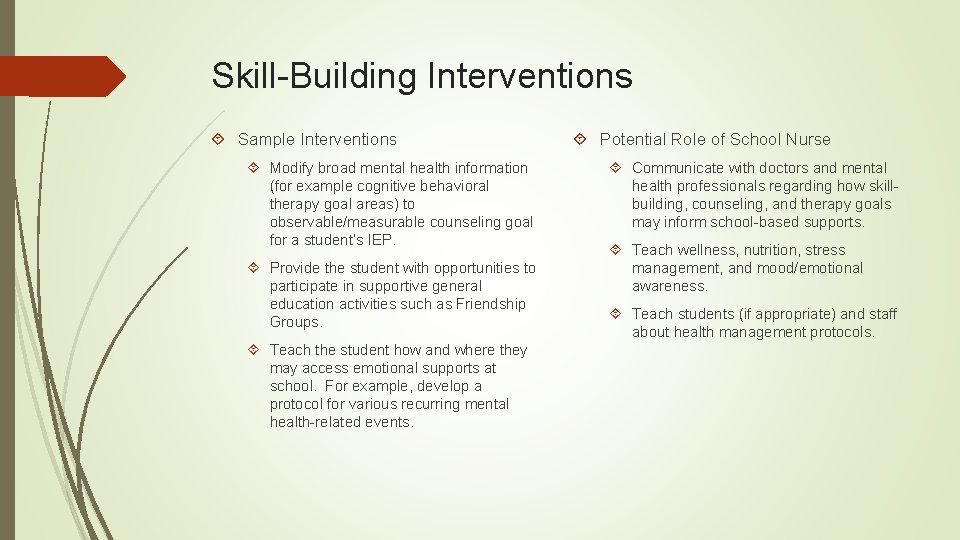 Skill-Building Interventions

Sample Interventions

Modify broad mental health information (for example cognitive behavioral therapy goal areas) to observable/measurable counseling goal for a student's IEP.

Provide the student with opportunities to participate in supportive general education activities such as Friendship Groups.

Teach the student how and where they may access emotional supports at school. For example, develop a protocol for various recurring mental health-related events.

Potential Role of School Nurse

Communicate with doctors and mental health professionals regarding how skill-building, counseling, and therapy goals may inform school-based supports.

Teach wellness, nutrition, stress management, and mood/emotional awareness.

Teach students (if appropriate) and staff about health management protocols.